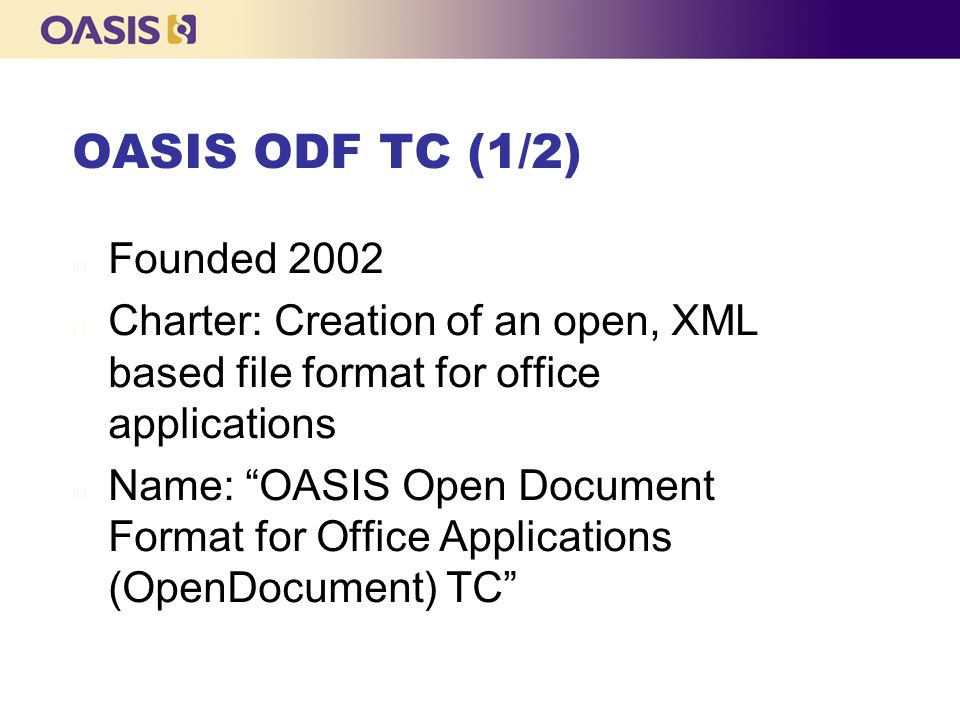 OASIS

OASIS ODF TC (1/2)

Founded 2002

Charter: Creation of an open, XML based file format for office applications

Name: “OASIS Open Document Format for Office Applications (OpenDocument) TC”